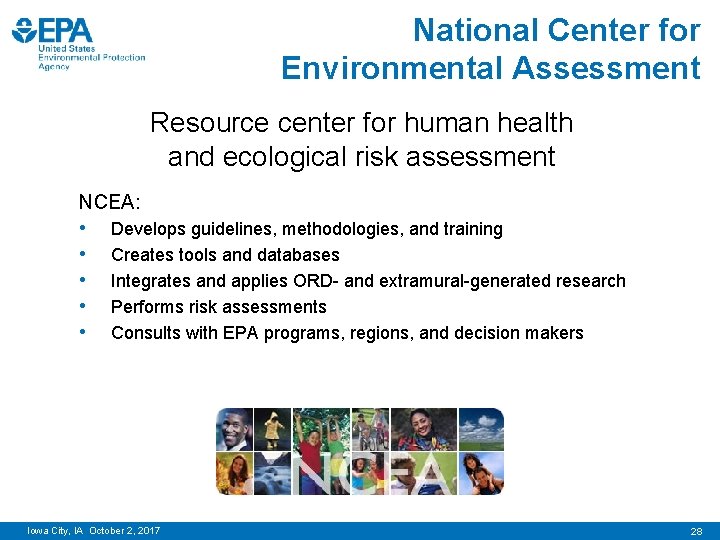 EPA
United States
Environmental Protection
Agency

National Center for Environmental Assessment

Resource center for human health and ecological risk assessment

NCEA:
• Develops guidelines, methodologies, and training
• Creates tools and databases
• Integrates and applies ORD- and extramural-generated research
• Performs risk assessments
• Consults with EPA programs, regions, and decision makers

NCEA

Iowa City, IA October 2, 2017

28